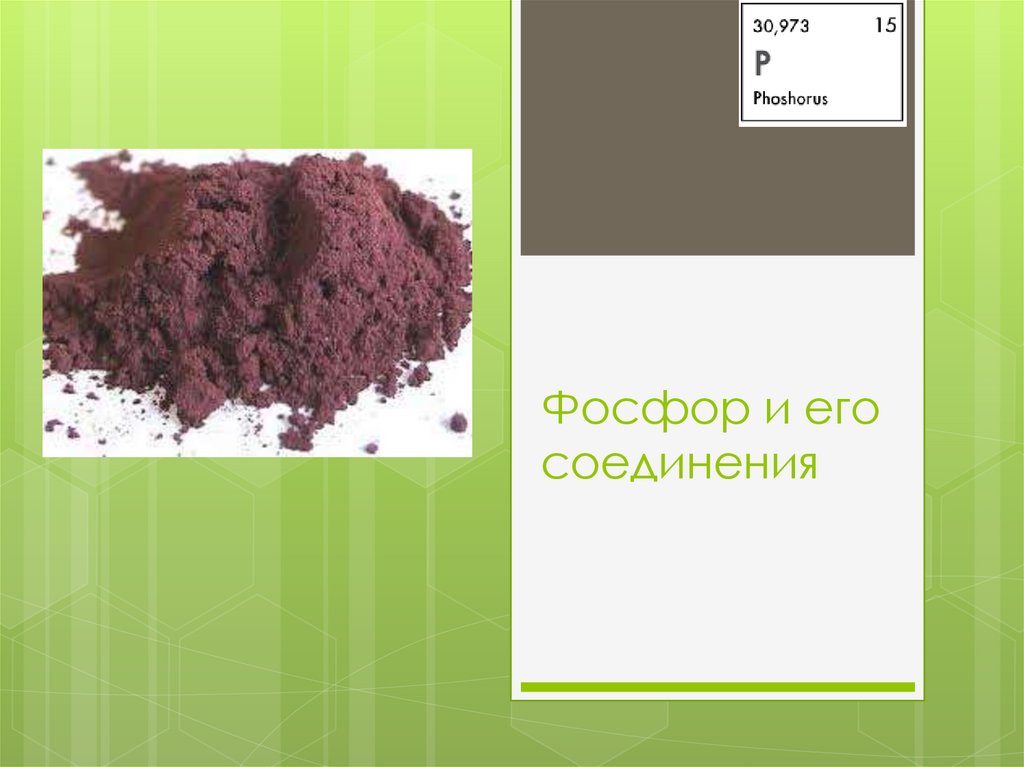 30,973 15
P
Phoshorus

Фосфор и его соединения